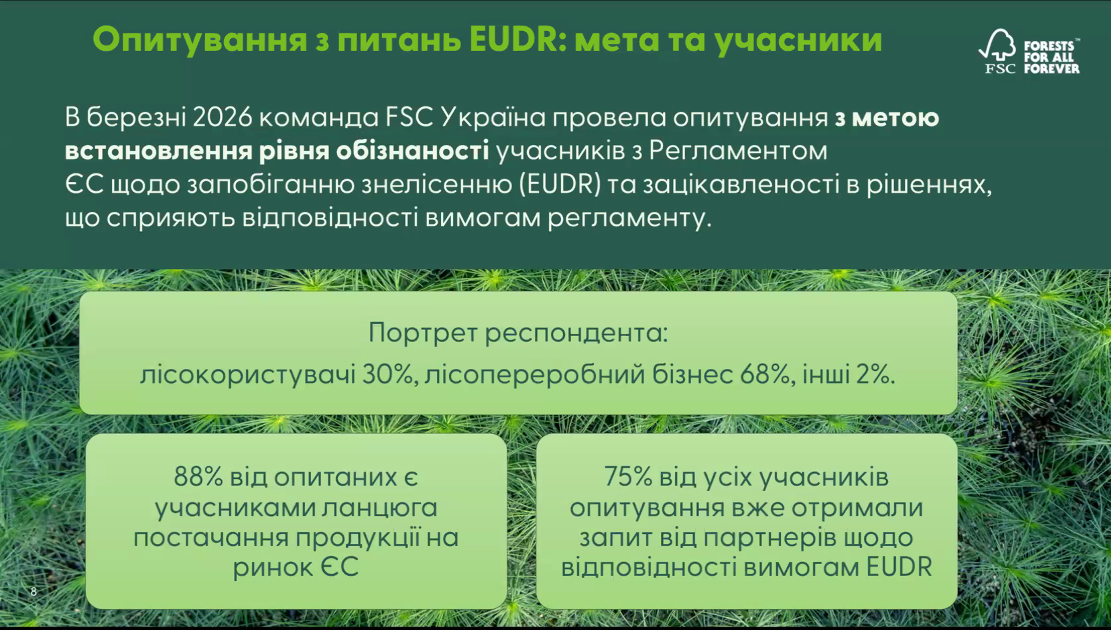 Опитування з питань EUDR: мета та учасники

FSC FORESTS FOR ALL FOREVER

В березні 2026 команда FSC Україна провела опитування з метою встановлення рівня обізнаності учасників з Регламентом ЄС щодо запобіганню знелісенню (EUDR) та зацікавленості в рішеннях, що сприяють відповідності вимогам регламенту.

Портрет респондента:
лісокористувачі 30%, лісопереробний бізнес 68%, інші 2%.

88% від опитаних є учасниками ланцюга постачання продукції на ринок ЄС

75% від усіх учасників опитування вже отримали запит від партнерів щодо відповідності вимогам EUDR

8